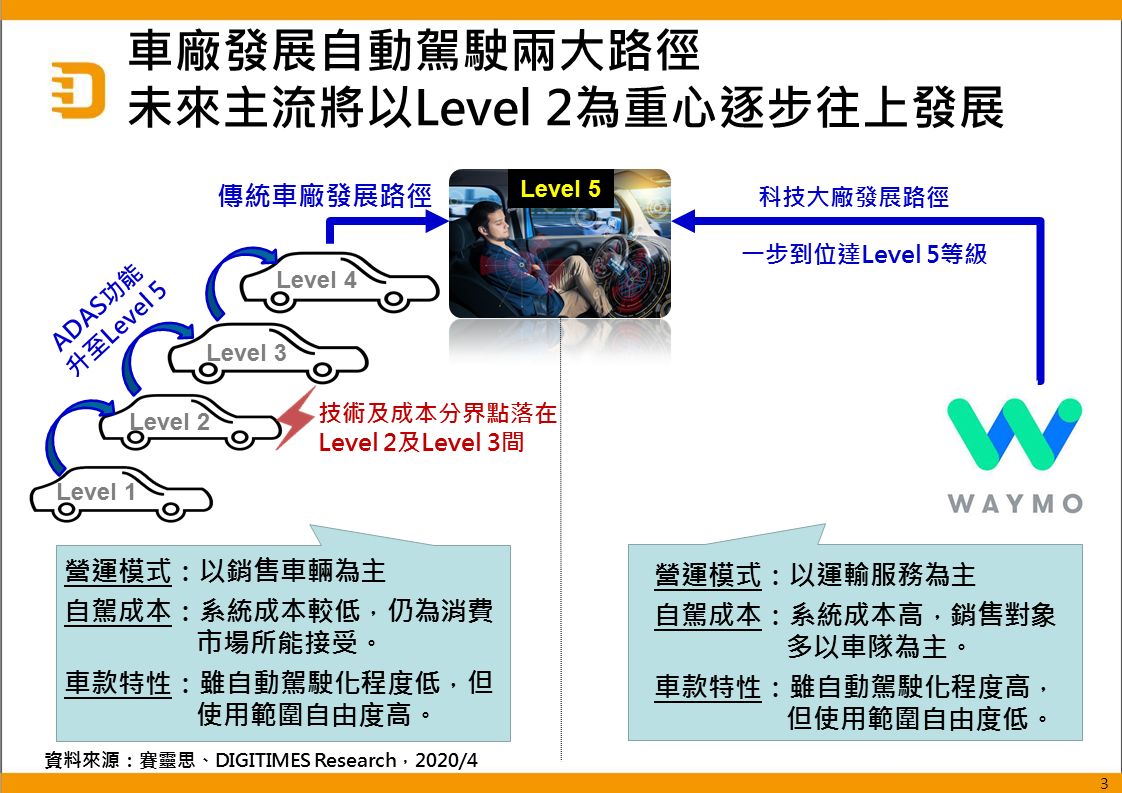 車廠發展自動駕駛兩大路徑
未來主流將以Level 2為重心逐步往上發展

傳統車廠發展路徑

Level 5

科技大廠發展路徑

一步到位達Level 5等級

ADAS功能升至Level 5

Level 4

Level 3

Level 2

Level 1

技術及成本分界點落在Level 2及Level 3間

WAYMO

營運模式：以銷售車輛為主
自駕成本：系統成本較低，仍為消費市場所能接受。
車款特性：雖自動駕駛化程度低，但使用範圍自由度高。

營運模式：以運輸服務為主
自駕成本：系統成本高，銷售對象多以車隊為主。
車款特性：雖自動駕駛化程度高，但使用範圍自由度低。

資料來源：賽靈思、DIGITIMES Research，2020/4

3